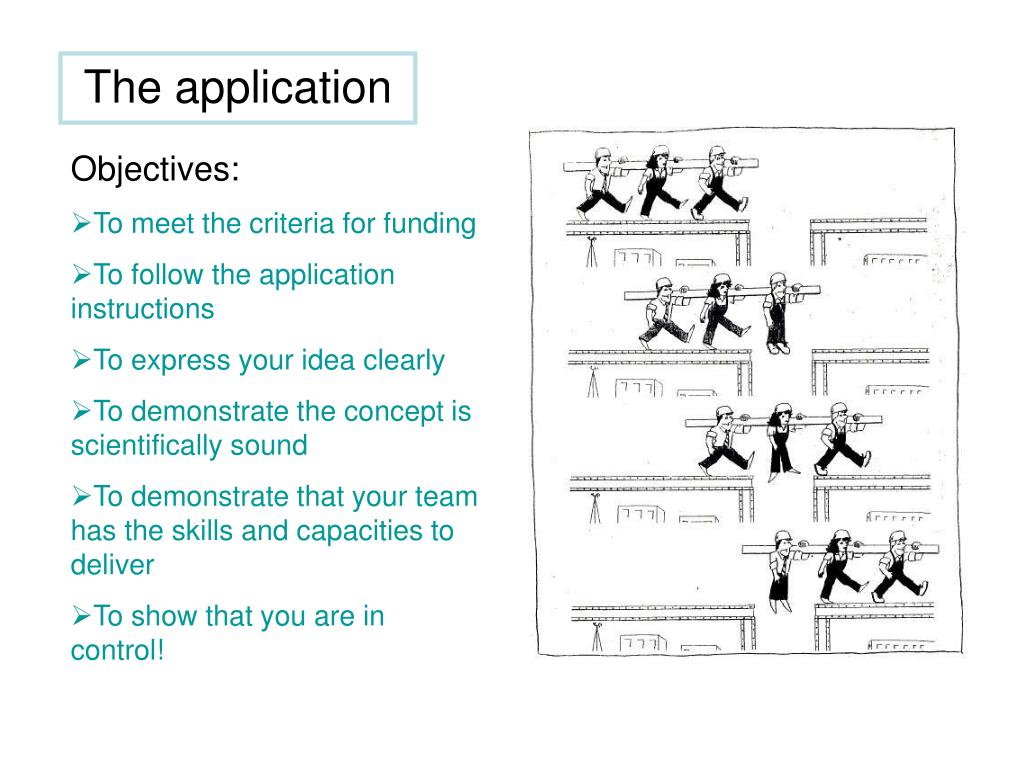 The application

Objectives:

➢To meet the criteria for funding

➢To follow the application instructions

➢To express your idea clearly

➢To demonstrate the concept is scientifically sound

➢To demonstrate that your team has the skills and capacities to deliver

➢To show that you are in control!